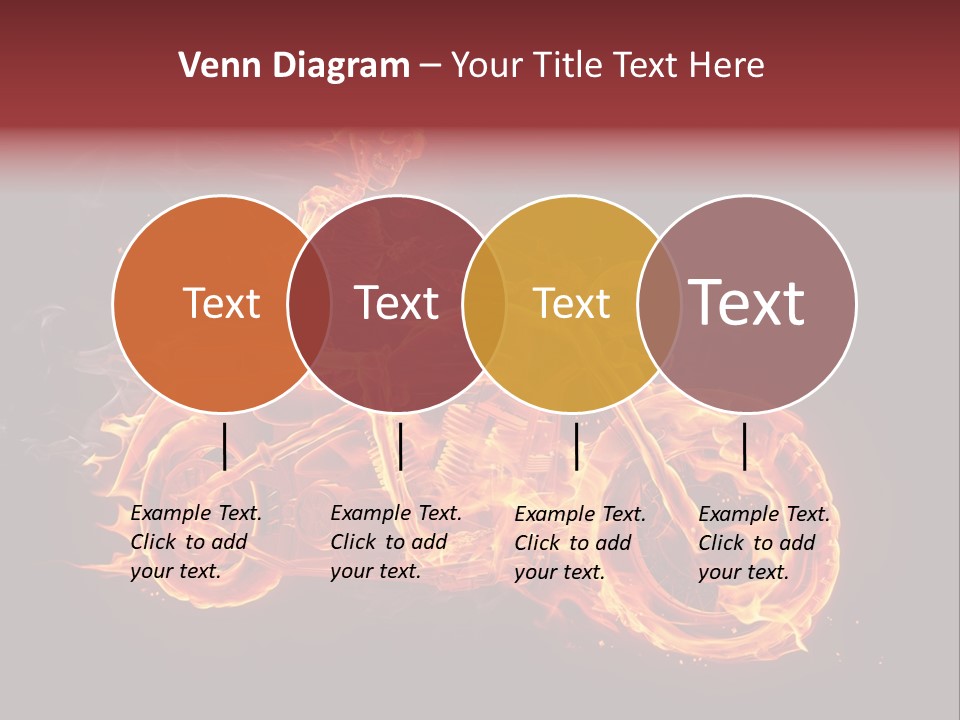 Venn Diagram – Your Title Text Here

Text

Text

Text

Text

Example Text. Click to add your text.

Example Text. Click to add your text.

Example Text. Click to add your text.

Example Text. Click to add your text.